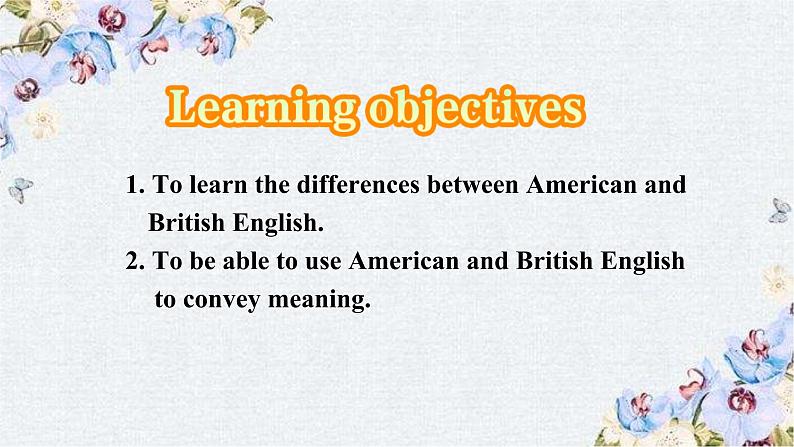 Learning objectives

1. To learn the differences between American and British English.

2. To be able to use American and British English to convey meaning.